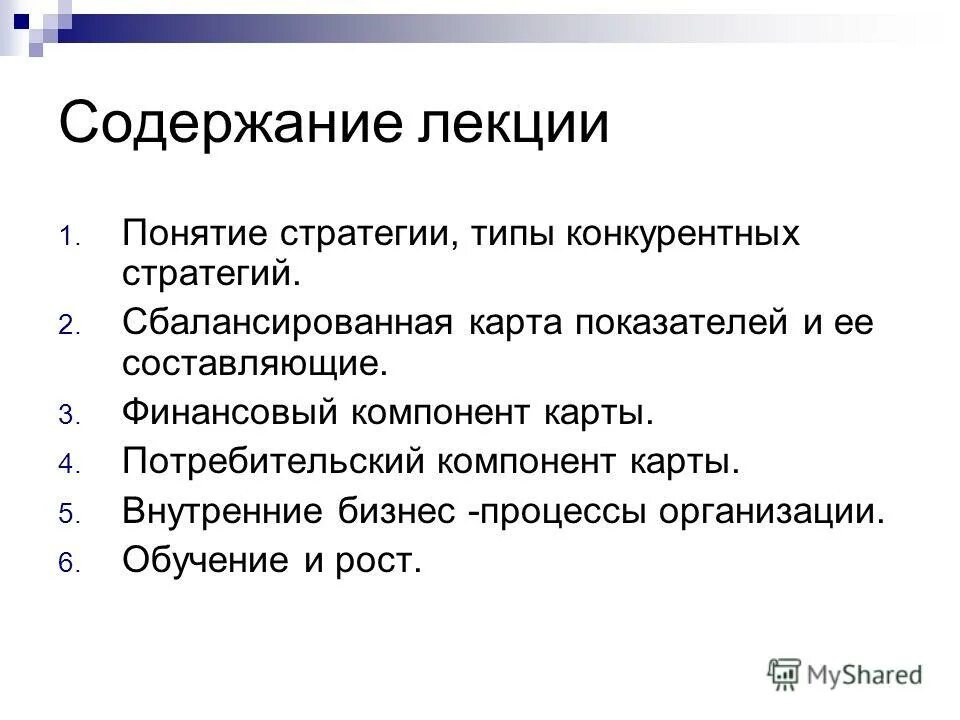 Содержание лекции

1. Понятие стратегии, типы конкурентных стратегий.
2. Сбалансированная карта показателей и ее составляющие.
3. Финансовый компонент карты.
4. Потребительский компонент карты.
5. Внутренние бизнес -процессы организации.
6. Обучение и рост.

MyShared